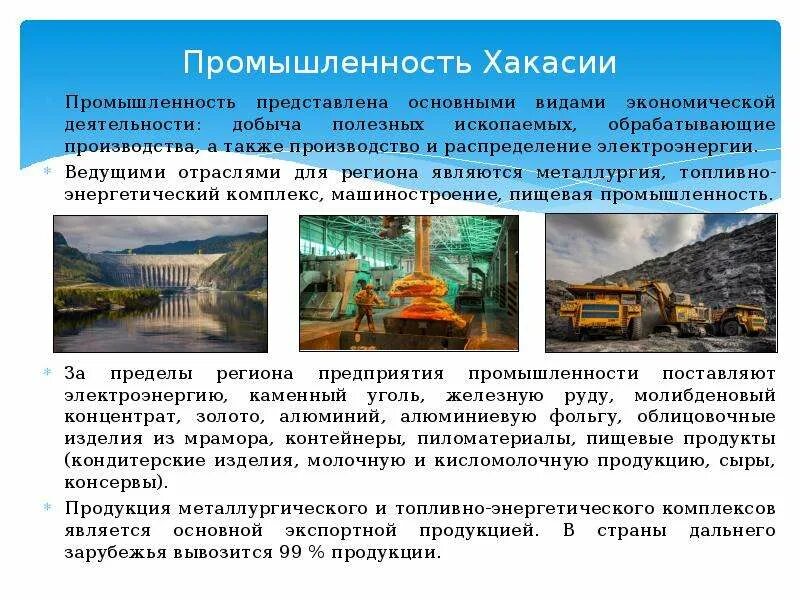 Промышленность Хакасии

Промышленность представлена основными видами экономической деятельности: добыча полезных ископаемых, обрабатывающие производства, а также производство и распределение электроэнергии.

Ведущими отраслями для региона являются металлургия, топливно-энергетический комплекс, машиностроение, пищевая промышленность.

За пределы региона предприятия промышленности поставляют электроэнергию, каменный уголь, железную руду, молибденовый концентрат, золото, алюминий, алюминиевую фольгу, облицовочные изделия из мрамора, контейнеры, пиломатериалы, пищевые продукты (кондитерские изделия, молочную и кисломолочную продукцию, сыры, консервы).

Продукция металлургического и топливно-энергетического комплексов является основной экспортной продукцией. В страны дальнего зарубежья вывозится 99 % продукции.